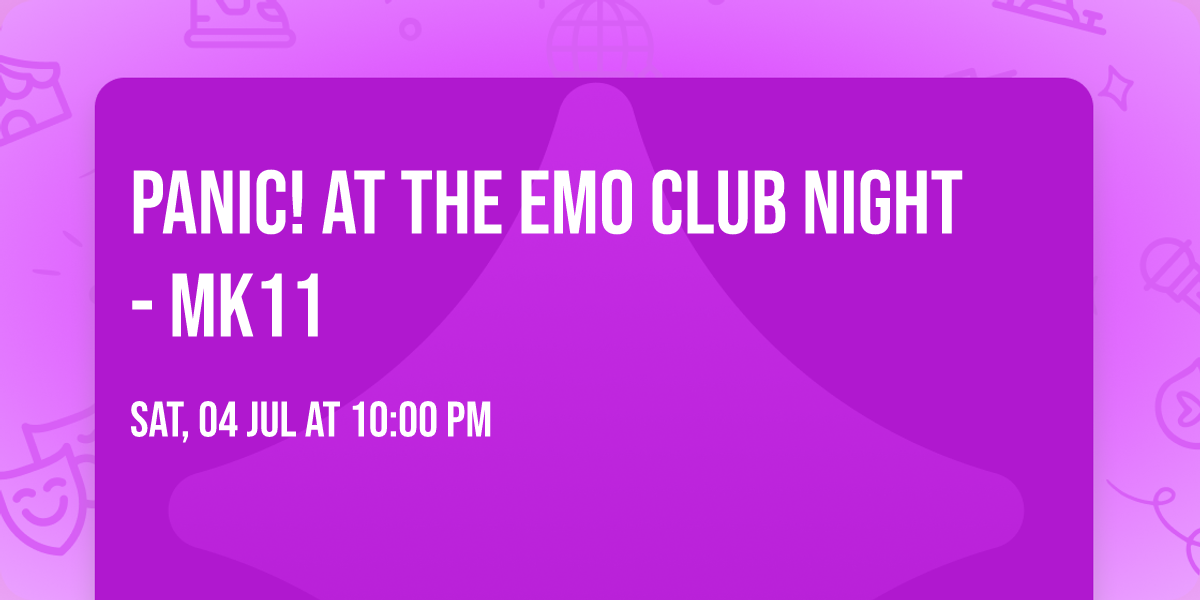 PANIC! AT THE EMO CLUB NIGHT - MK11

SAT, 04 JUL AT 10:00 PM